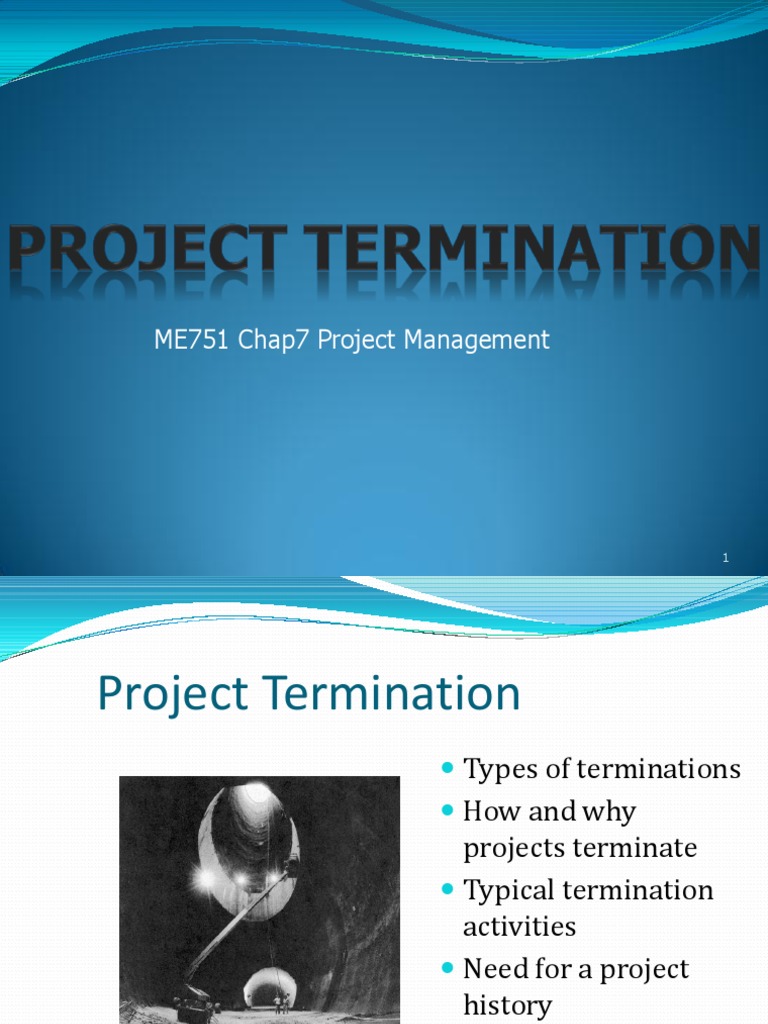 PROJECT TERMINATION

ME751 Chap7 Project Management

1

Project Termination

- Types of terminations
- How and why projects terminate
- Typical termination activities
- Need for a project history